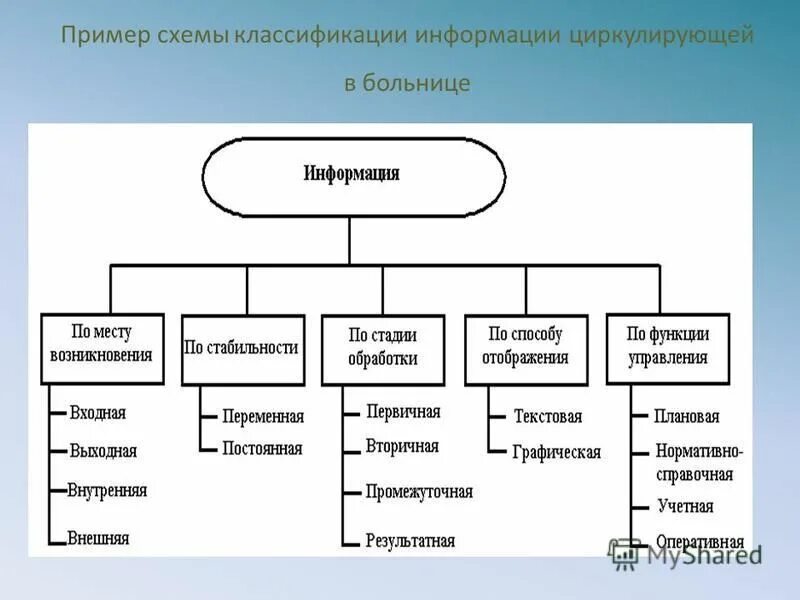 Пример схемы классификации информации циркулирующей в больнице

Информация

По месту возникновения
Входная
Выходная
Внутренняя
Внешняя

По стабильности
Переменная
Постоянная

По стадии обработки
Первичная
Вторичная
Промежуточная
Результатная

По способу отображения
Текстовая
Графическая

По функции управления
Плановая
Нормативно-справочная
Учетная
Оперативная

MyShared